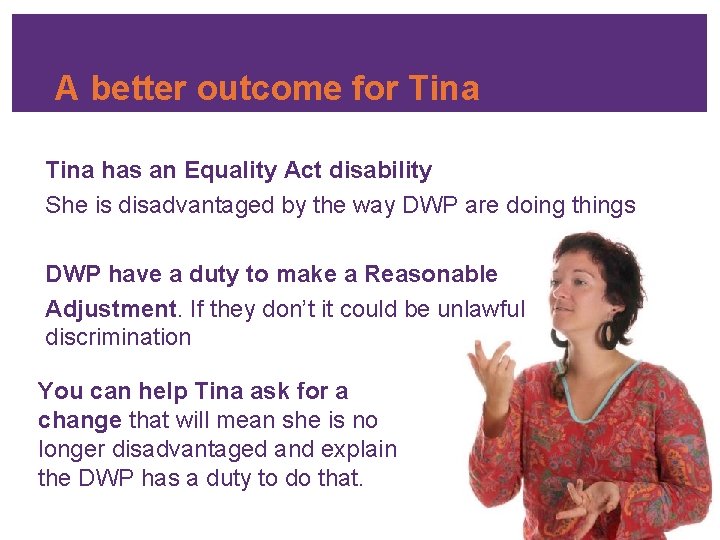 A better outcome for Tina

Tina has an Equality Act disability

She is disadvantaged by the way DWP are doing things

DWP have a duty to make a Reasonable Adjustment. If they don't it could be unlawful discrimination

You can help Tina ask for a change that will mean she is no longer disadvantaged and explain the DWP has a duty to do that.